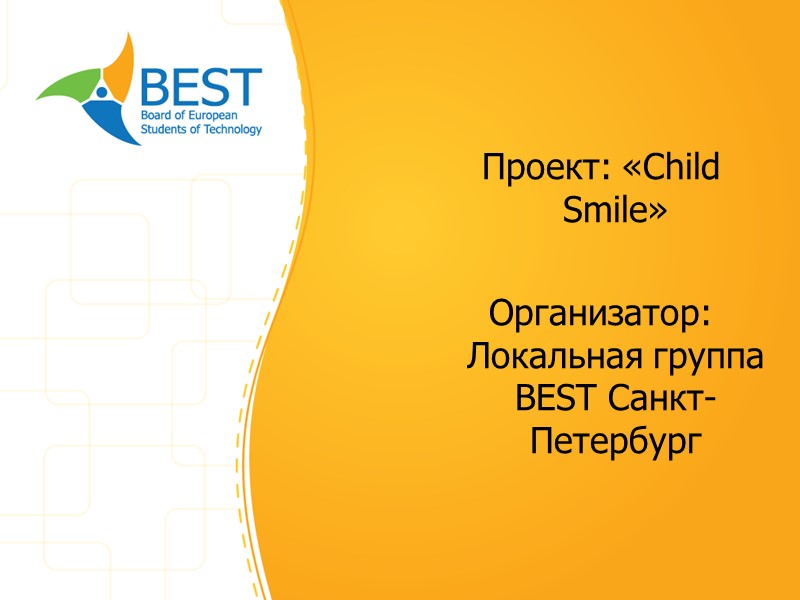 BEST
Board of European
Students of Technology

Проект: «Child Smile»

Организатор: Локальная группа BEST Санкт-Петербург